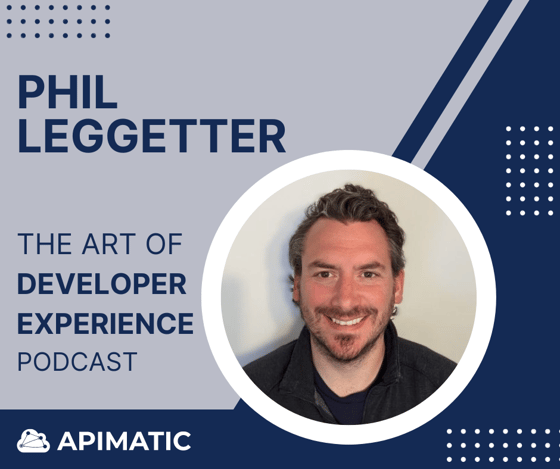 PHIL LEGGETTER

THE ART OF DEVELOPER EXPERIENCE PODCAST

APIMATIC